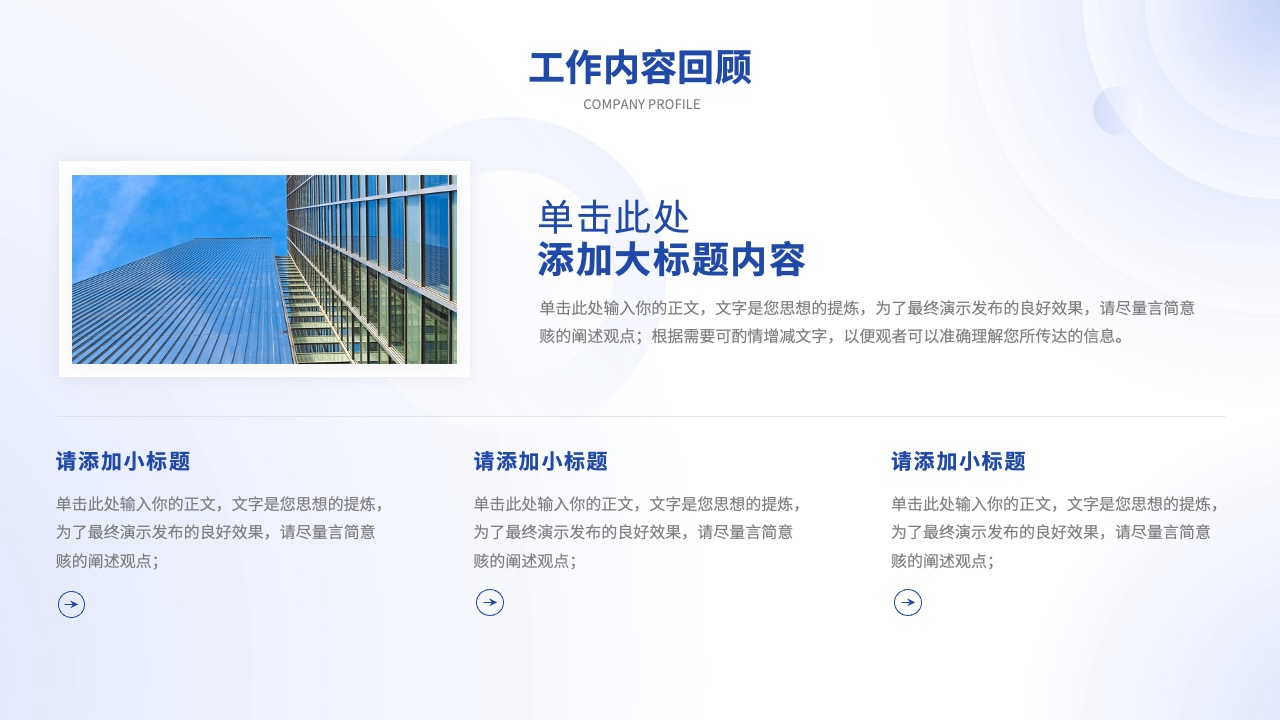 工作内容回顾
COMPANY PROFILE

单击此处
添加大标题内容

单击此处输入你的正文，文字是您思想的提炼，为了最终演示发布的良好效果，请尽量言简意赅的阐述观点；根据需要可酌情增减文字，以便观者可以准确理解您所传达的信息。

请添加小标题

单击此处输入你的正文，文字是您思想的提炼，为了最终演示发布的良好效果，请尽量言简意赅的阐述观点；

请添加小标题

单击此处输入你的正文，文字是您思想的提炼，为了最终演示发布的良好效果，请尽量言简意赅的阐述观点；

请添加小标题

单击此处输入你的正文，文字是您思想的提炼，为了最终演示发布的良好效果，请尽量言简意赅的阐述观点；